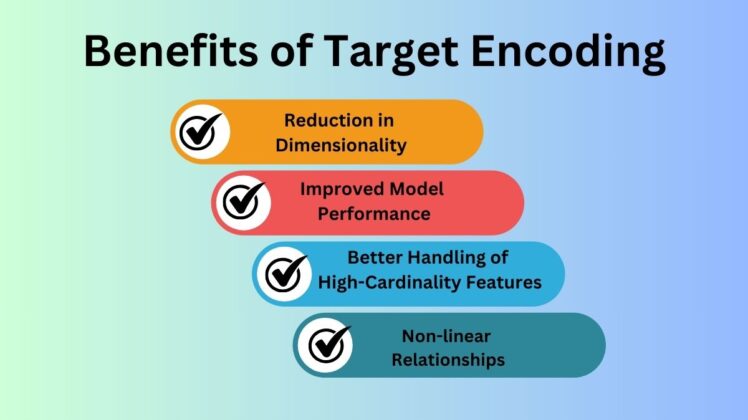 Benefits of Target Encoding

Reduction in Dimensionality

Improved Model Performance

Better Handling of High-Cardinality Features

Non-linear Relationships